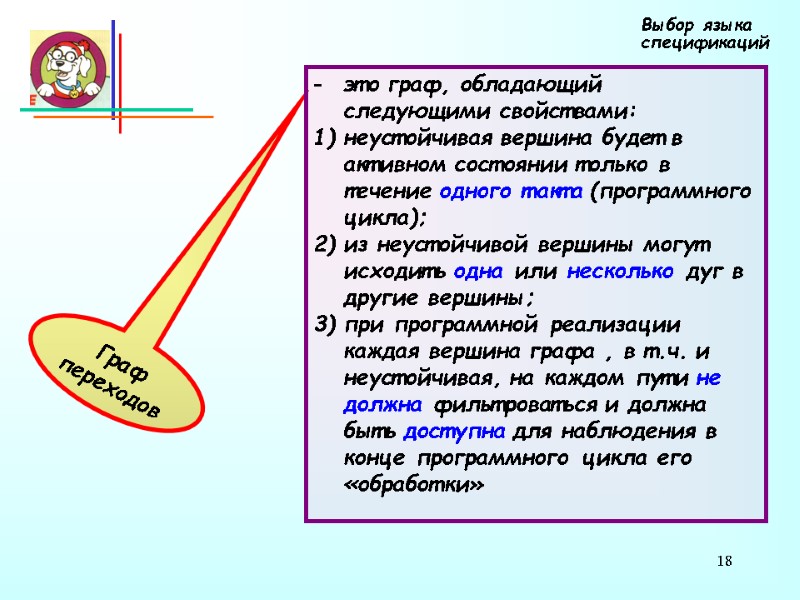 Выбор языка спецификаций

Граф переходов

- это граф, обладающий следующими свойствами:
1) неустойчивая вершина будет в активном состоянии только в течение одного такта (программного цикла);
2) из неустойчивой вершины могут исходить одна или несколько дуг в другие вершины;
3) при программной реализации каждая вершина графа , в т.ч. и неустойчивая, на каждом пути не должна фильтроваться и должна быть доступна для наблюдения в конце программного цикла его «обработки»

18